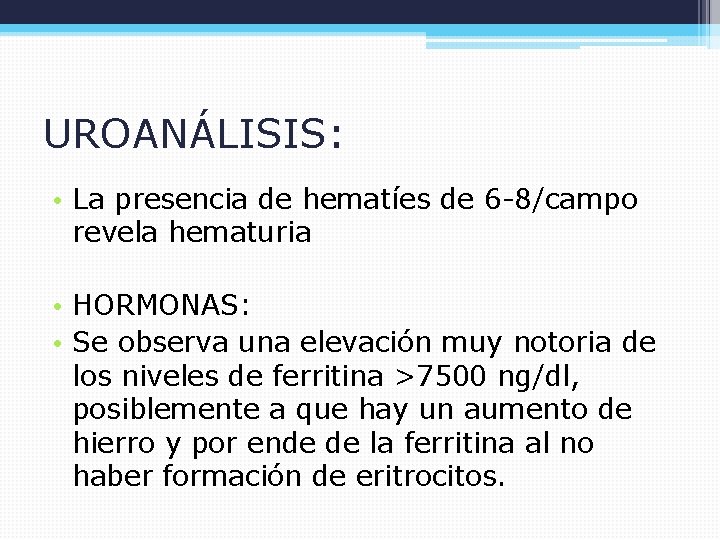 UROANÁLISIS:

• La presencia de hematíes de 6-8/campo revela hematuria

• HORMONAS:
• Se observa una elevación muy notoria de los niveles de ferritina >7500 ng/dl, posiblemente a que hay un aumento de hierro y por ende de la ferritina al no haber formación de eritrocitos.